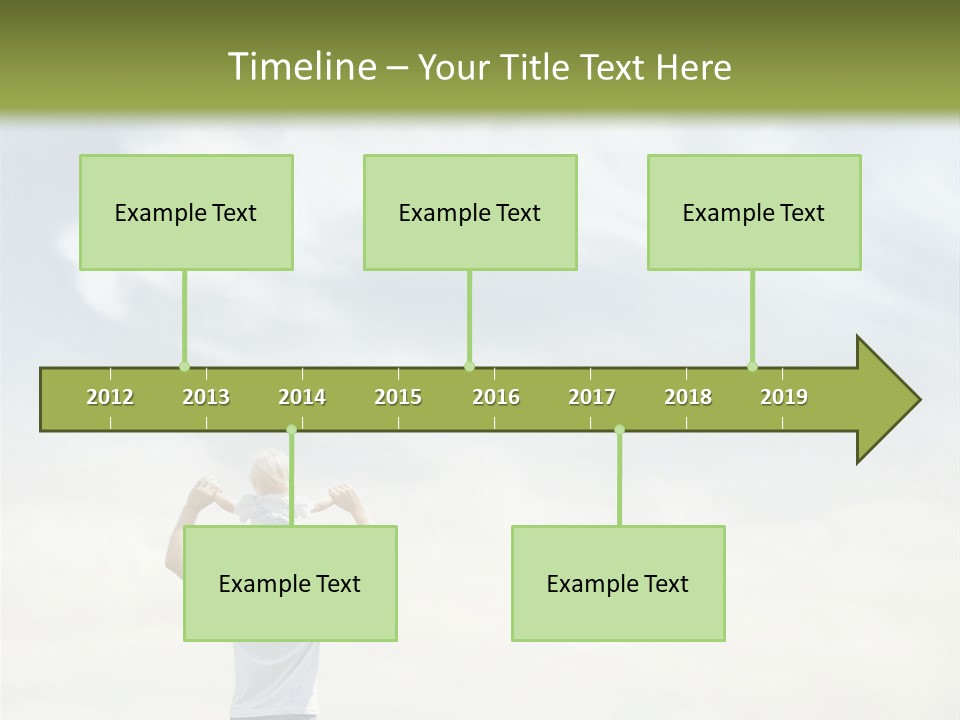 Timeline – Your Title Text Here

Example Text

Example Text

Example Text

2012 2013 2014 2015 2016 2017 2018 2019

Example Text

Example Text